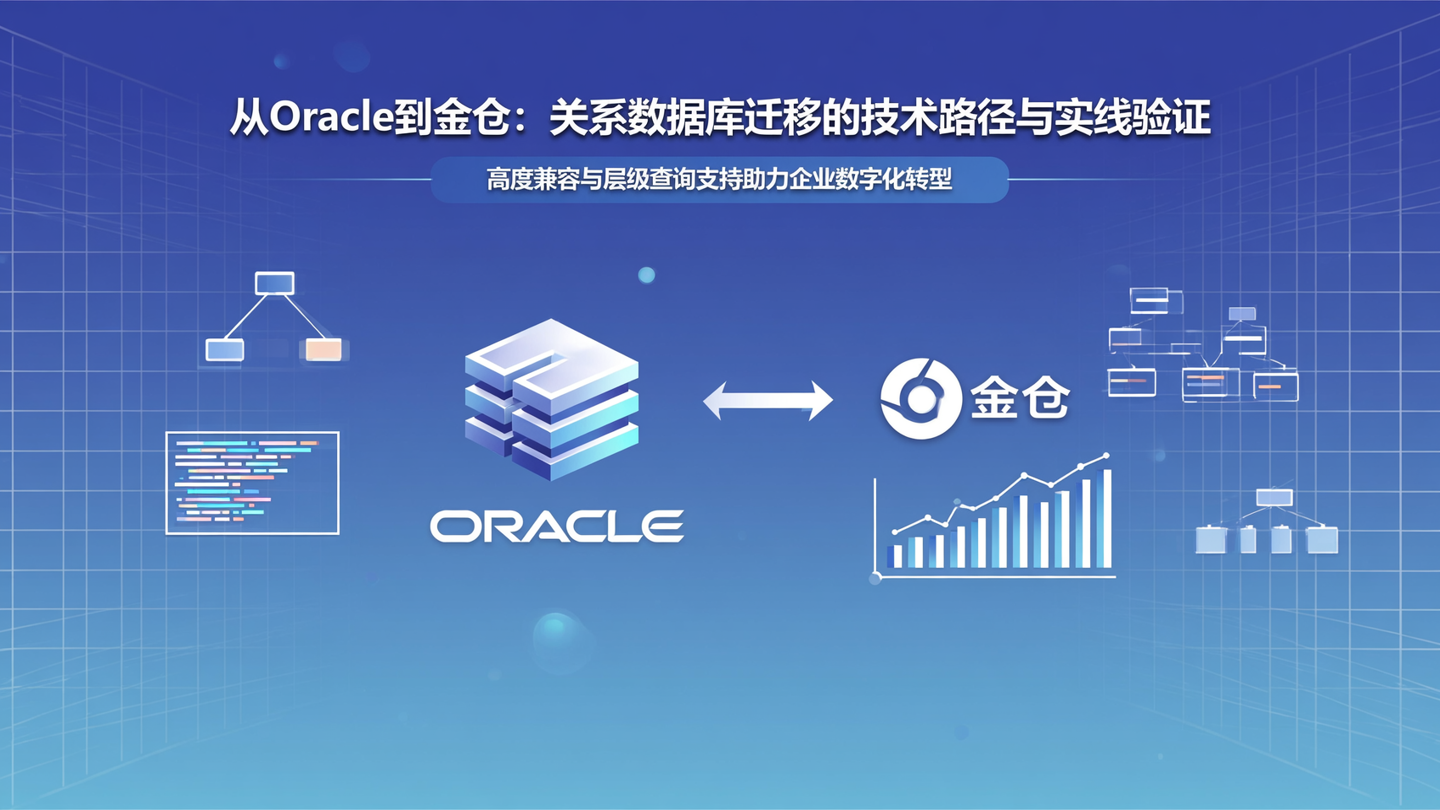 从Oracle到金仓：关系数据库迁移的技术路径与实线验证

高度兼容与层级查询支持助力企业数字化转型

ORACLE

金仓